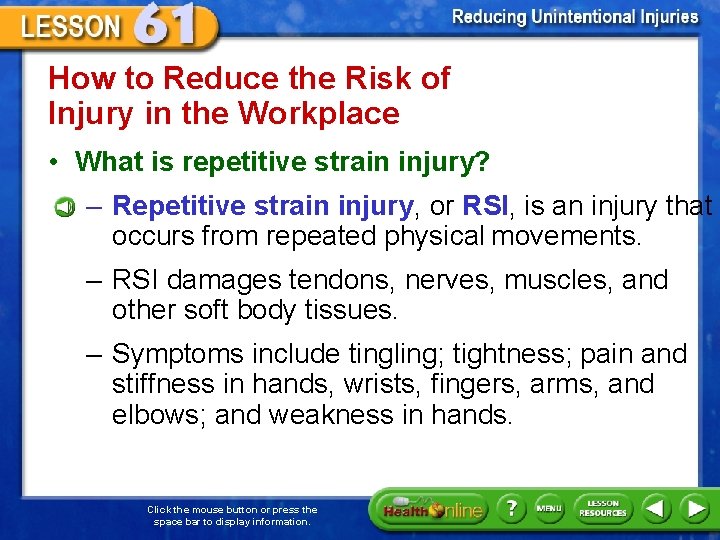 LESSON 61

Reducing Unintentional Injuries

How to Reduce the Risk of Injury in the Workplace

• What is repetitive strain injury?

– Repetitive strain injury, or RSI, is an injury that occurs from repeated physical movements.

– RSI damages tendons, nerves, muscles, and other soft body tissues.

– Symptoms include tingling; tightness; pain and stiffness in hands, wrists, fingers, arms, and elbows; and weakness in hands.

Click the mouse button or press the space bar to display information.

Health Online

?

MENU

LESSON RESOURCES